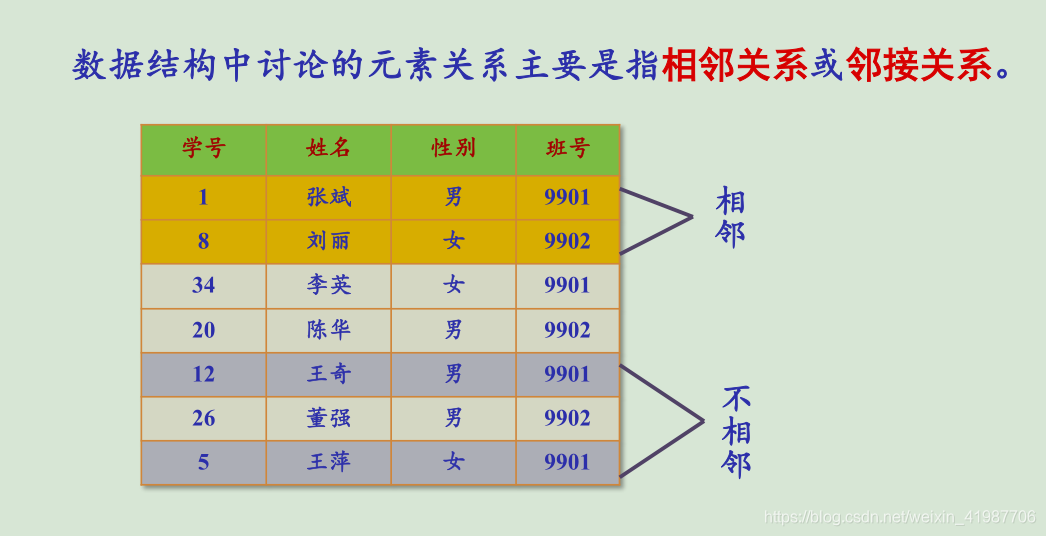 数据结构中讨论的元素关系主要是指相邻关系或邻接关系。

| 学号 | 姓名 | 性别 | 班号 |
|---|---|---|---|
| 1 | 张斌 | 男 | 9901 |
| 8 | 刘丽 | 女 | 9902 |
| 34 | 李英 | 女 | 9901 |
| 20 | 陈华 | 男 | 9902 |
| 12 | 王奇 | 男 | 9901 |
| 26 | 董强 | 男 | 9902 |
| 5 | 王萍 | 女 | 9901 |

相邻

不相邻

https://blog.csdn.net/weixin_41987706